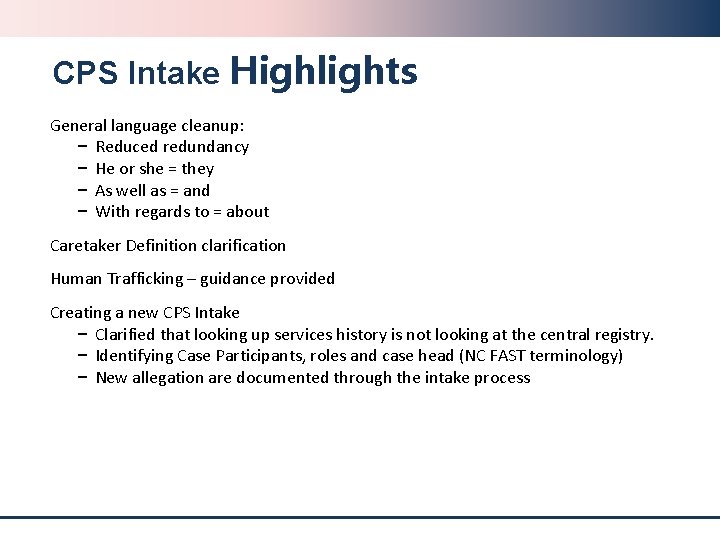 CPS Intake Highlights

General language cleanup:
– Reduced redundancy
– He or she = they
– As well as = and
– With regards to = about

Caretaker Definition clarification

Human Trafficking – guidance provided

Creating a new CPS Intake
– Clarified that looking up services history is not looking at the central registry.
– Identifying Case Participants, roles and case head (NC FAST terminology)
– New allegation are documented through the intake process